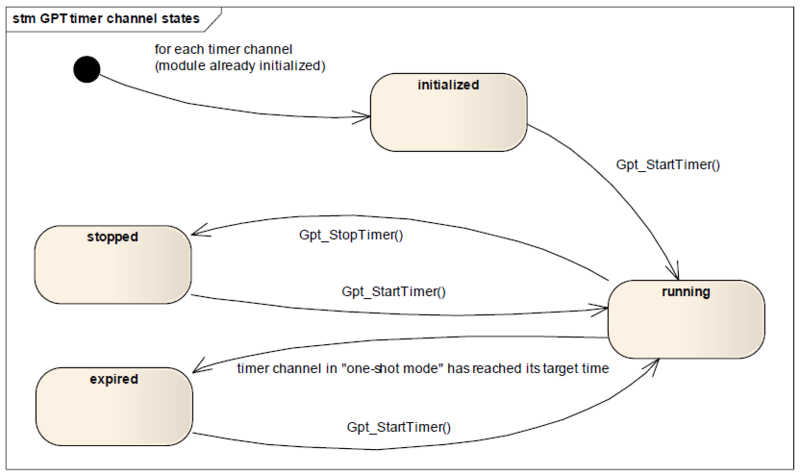 stm GPT timer channel states

for each timer channel
(module already initialized)

initialized

Gpt_StartTimer()

stopped

Gpt_StopTimer()

Gpt_StartTimer()

running

timer channel in "one-shot mode" has reached its target time

expired

Gpt_StartTimer()